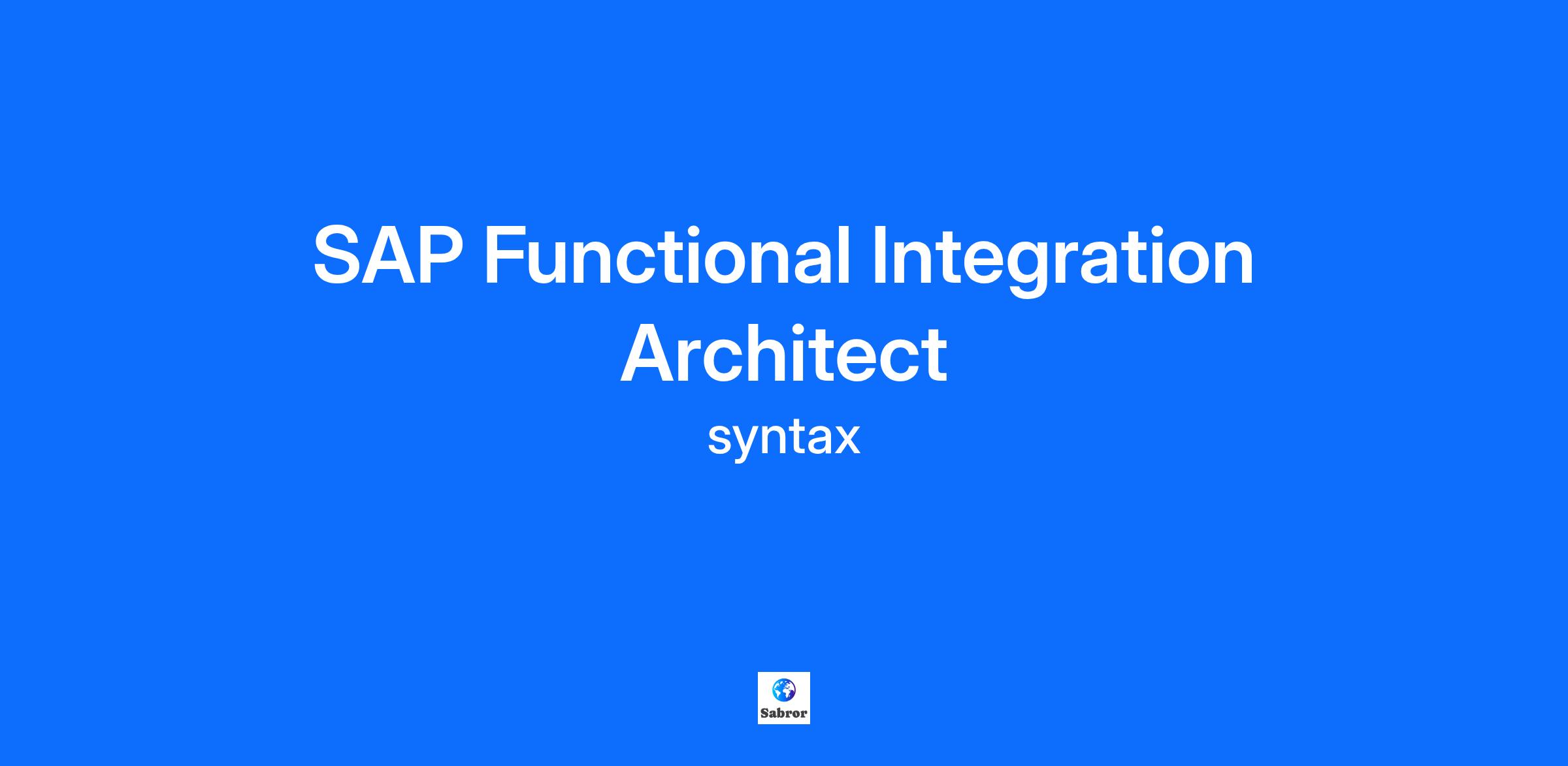 SAP Functional Integration Architect

syntax

Sabror